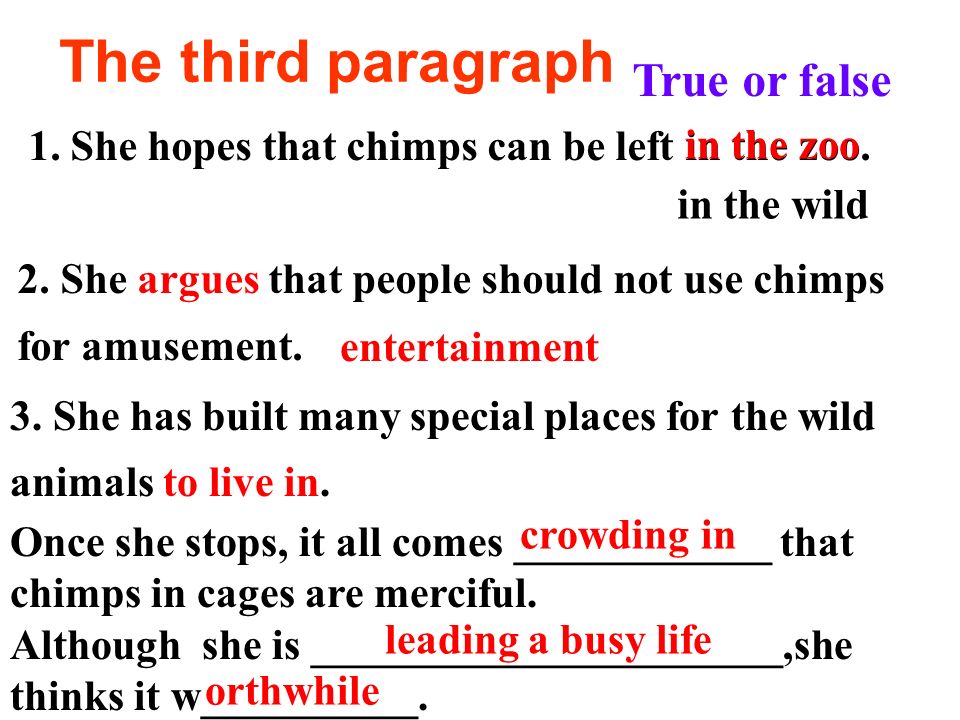 The third paragraph True or false

1. She hopes that chimps can be left in the zoo.

in the wild

2. She argues that people should not use chimps for amusement. entertainment

3. She has built many special places for the wild animals to live in.

Once she stops, it all comes crowding in that chimps in cages are merciful.

Although she is leading a busy life,she thinks it worthwhile.